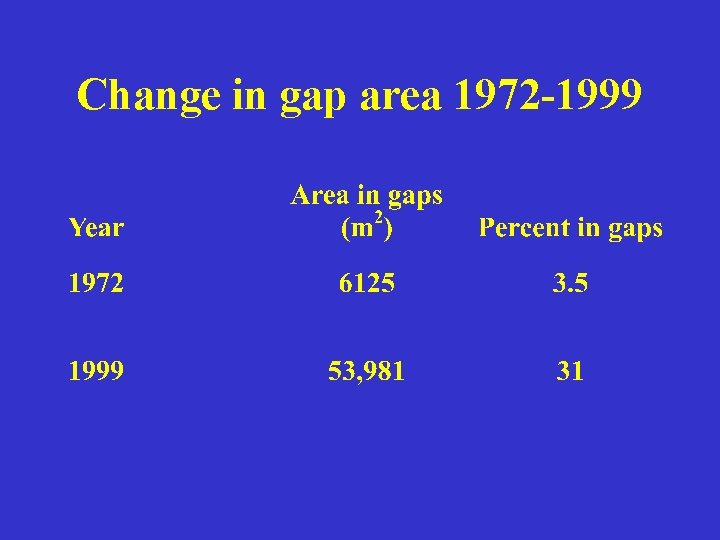 Change in gap area 1972-1999

| Year | Area in gaps ($m^2$) | Percent in gaps |
|---|---|---|
| 1972 | 6125 | 3.5 |
| 1999 | 53,981 | 31 |